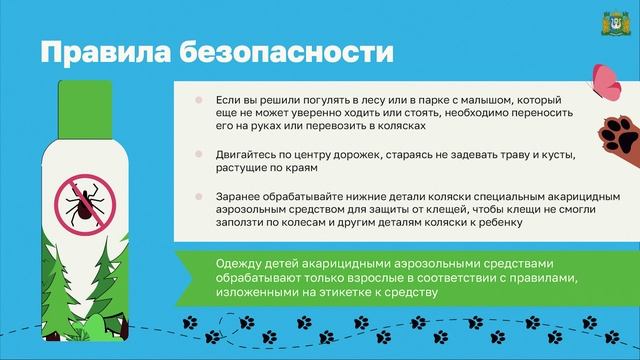 Правила безопасности

Если вы решили погулять в лесу или в парке с малышом, который еще не может уверенно ходить или стоять, необходимо переносить его на руках или перевозить в колясках

Двигайтесь по центру дорожек, стараясь не задевать траву и кусты, растущие по краям

Заранее обрабатывайте нижние детали коляски специальным акарицидным аэрозольным средством для защиты от клещей, чтобы клещи не смогли заползти по колесам и другим деталям коляски к ребенку

Одежду детей акарицидными аэрозольными средствами обрабатывают только взрослые в соответствии с правилами, изложенными на этикетке к средству